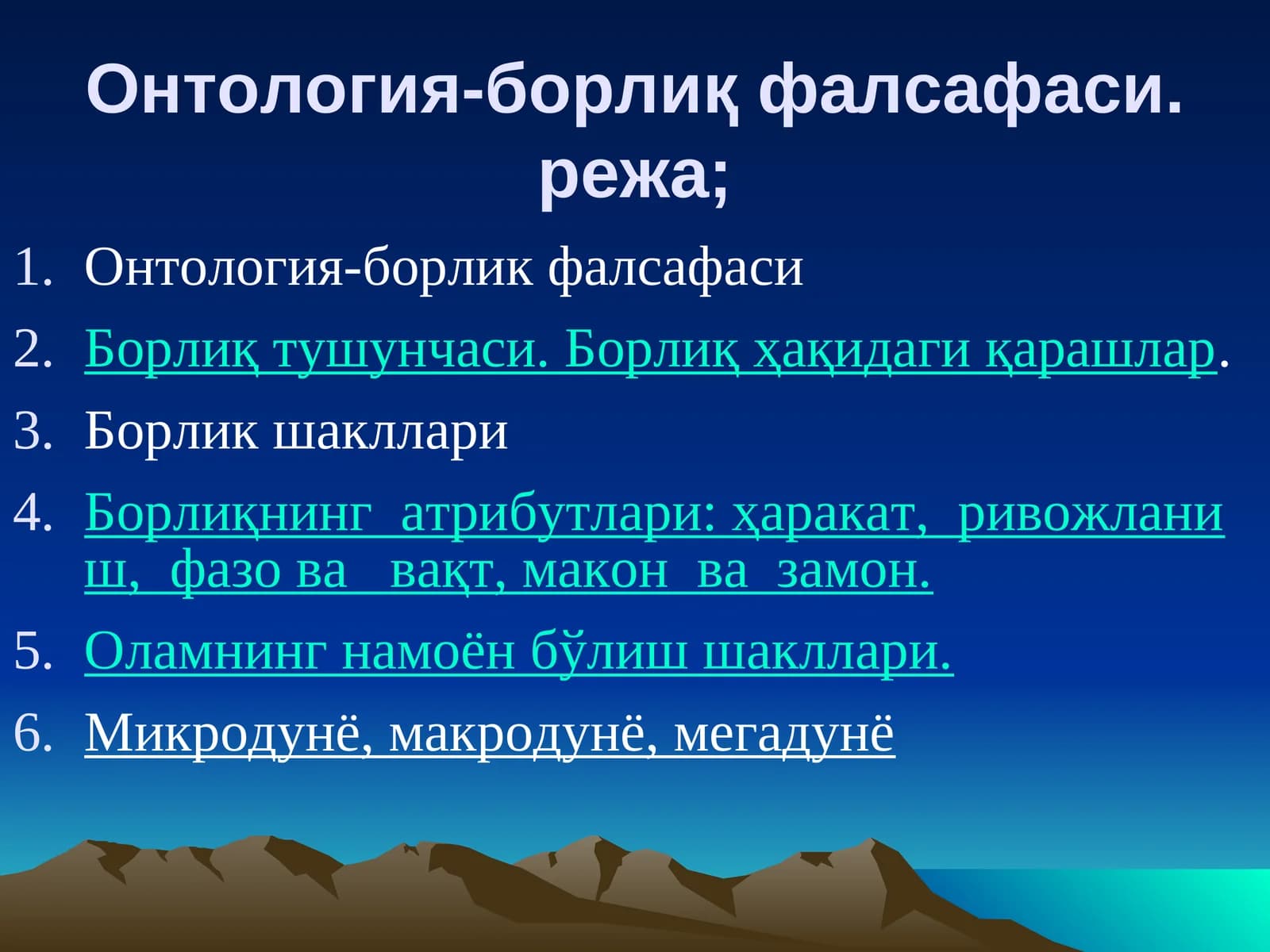 Онтология-борлиқ фалсафаси. режа;

1. Онтология-борлик фалсафаси
2. Борлиқ тушунчаси. Борлиқ ҳақидаги қарашлар.
3. Борлик шакллари
4. Борлиқнинг атрибутлари: ҳаракат, ривожланиш, фазо ва вақт, макон ва замон.
5. Оламнинг намоён бўлиш шакллари.
6. Микродунё, макродунё, мегадунё